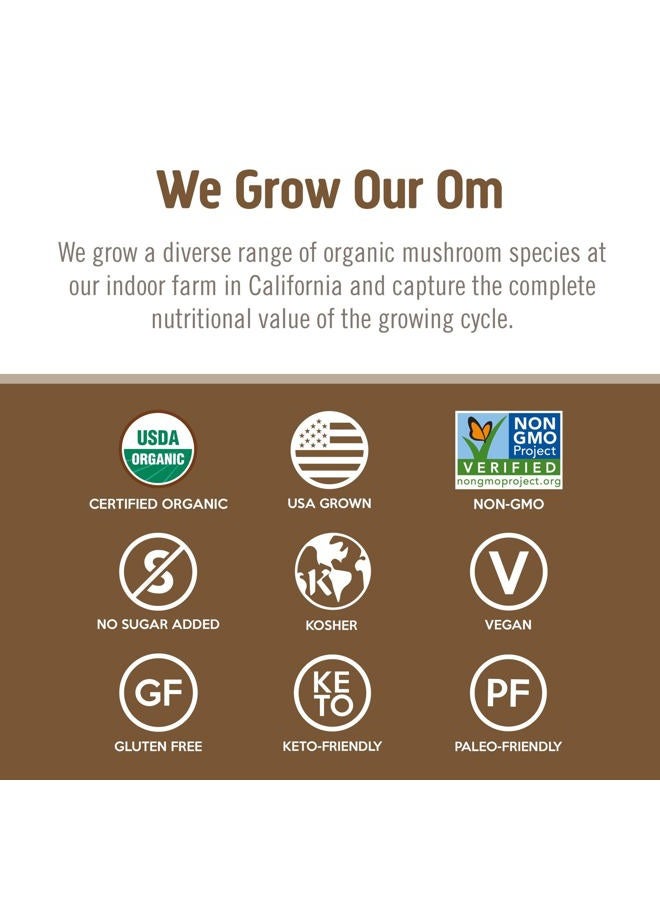 We Grow Our Om

We grow a diverse range of organic mushroom species at our indoor farm in California and capture the complete nutritional value of the growing cycle.

USDA ORGANIC
CERTIFIED ORGANIC

USA GROWN

NON GMO Project VERIFIED nongmoproject.org
NON-GMO

S
NO SUGAR ADDED

K
KOSHER

V
VEGAN

GF
GLUTEN FREE

KETO
KETO-FRIENDLY

PF
PALEO-FRIENDLY